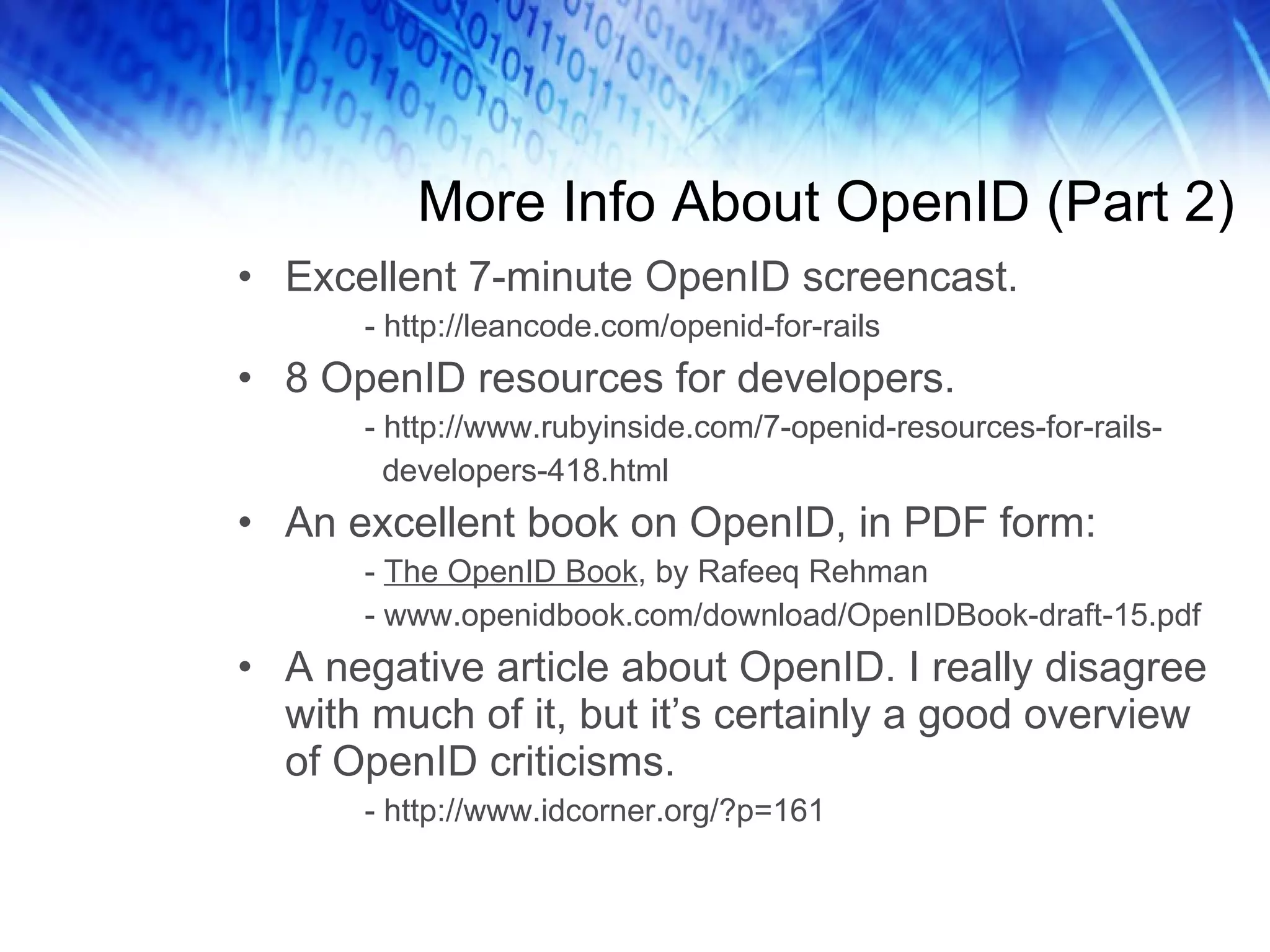 More Info About OpenID (Part 2)

• Excellent 7-minute OpenID screencast.

- http://leancode.com/openid-for-rails

• 8 OpenID resources for developers.

- http://www.rubyinside.com/7-openid-resources-for-rails-developers-418.html

• An excellent book on OpenID, in PDF form:

- The OpenID Book, by Rafeeq Rehman

- www.openidbook.com/download/OpenIDBook-draft-15.pdf

• A negative article about OpenID. I really disagree with much of it, but it's certainly a good overview of OpenID criticisms.

- http://www.idcorner.org/?p=161